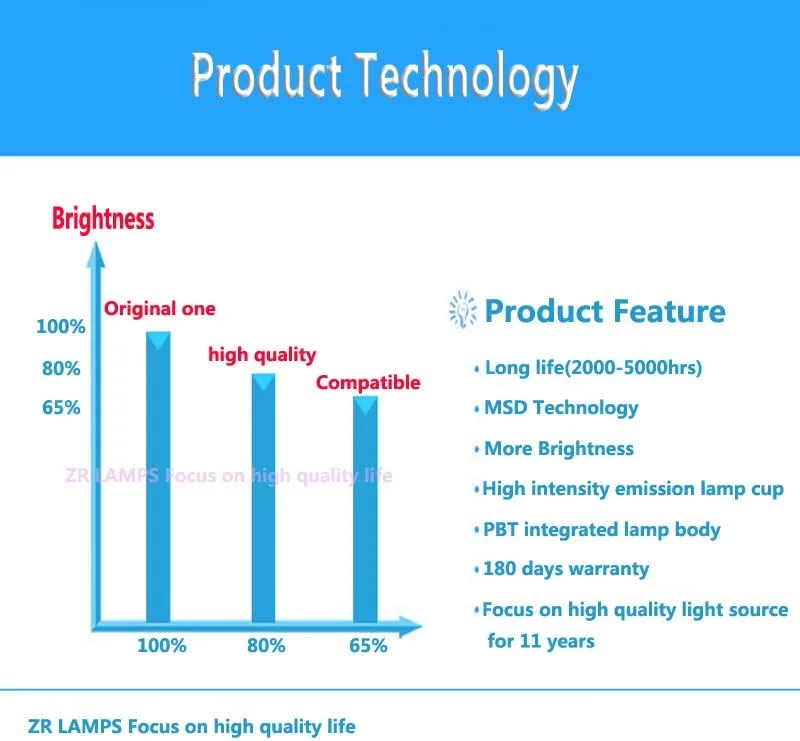 Product Technology

Brightness

100%
80%
65%

Original one
high quality
Compatible

ZR LAMPS Focus on high quality life

100%
80%
65%

Product Feature

• Long life(2000-5000hrs)
• MSD Technology
• More Brightness
• High intensity emission lamp cup
• PBT integrated lamp body
• 180 days warranty
• Focus on high quality light source for 11 years

ZR LAMPS Focus on high quality life